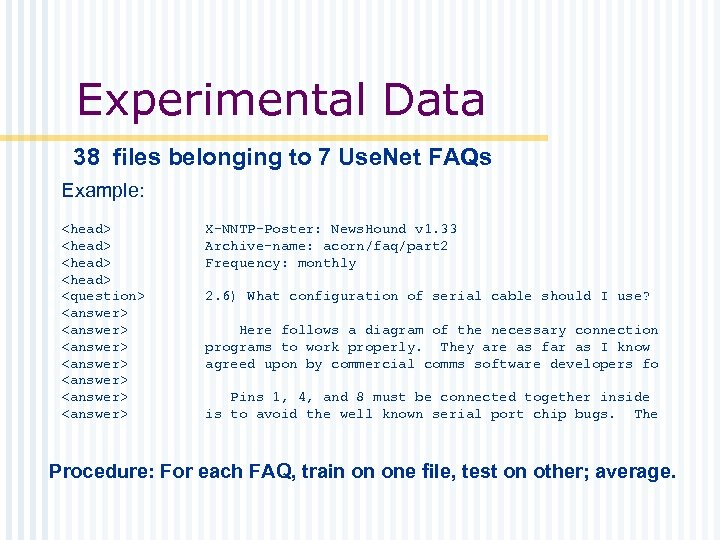 Experimental Data

38 files belonging to 7 UseNet FAQs

Example:

<head> X-NNTP-Poster: NewsHound v1.33
<head> Archive-name: acorn/faq/part2
<head> Frequency: monthly
<head>
<question> 2.6) What configuration of serial cable should I use?
<answer>
<answer> Here follows a diagram of the necessary connection
<answer> programs to work properly. They are as far as I know
<answer> agreed upon by commercial comms software developers fo
<answer>
<answer> Pins 1, 4, and 8 must be connected together inside
<answer> is to avoid the well known serial port chip bugs. The

Procedure: For each FAQ, train on one file, test on other; average.